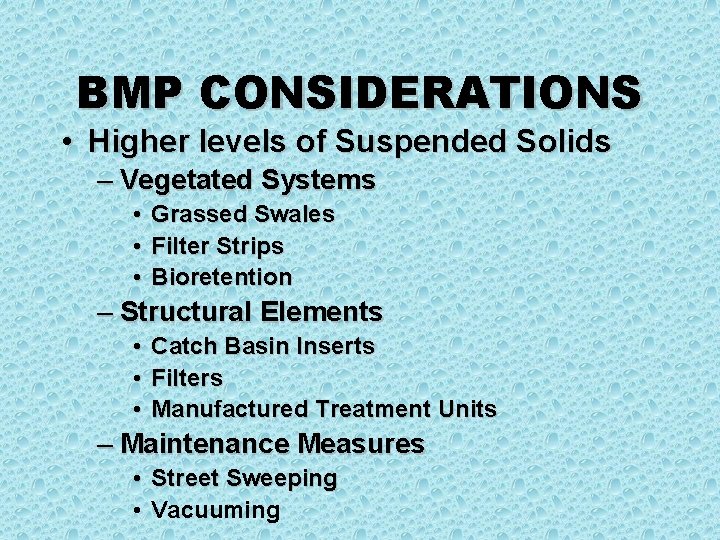 BMP CONSIDERATIONS

• Higher levels of Suspended Solids
– Vegetated Systems
• Grassed Swales
• Filter Strips
• Bioretention
– Structural Elements
• Catch Basin Inserts
• Filters
• Manufactured Treatment Units
– Maintenance Measures
• Street Sweeping
• Vacuuming